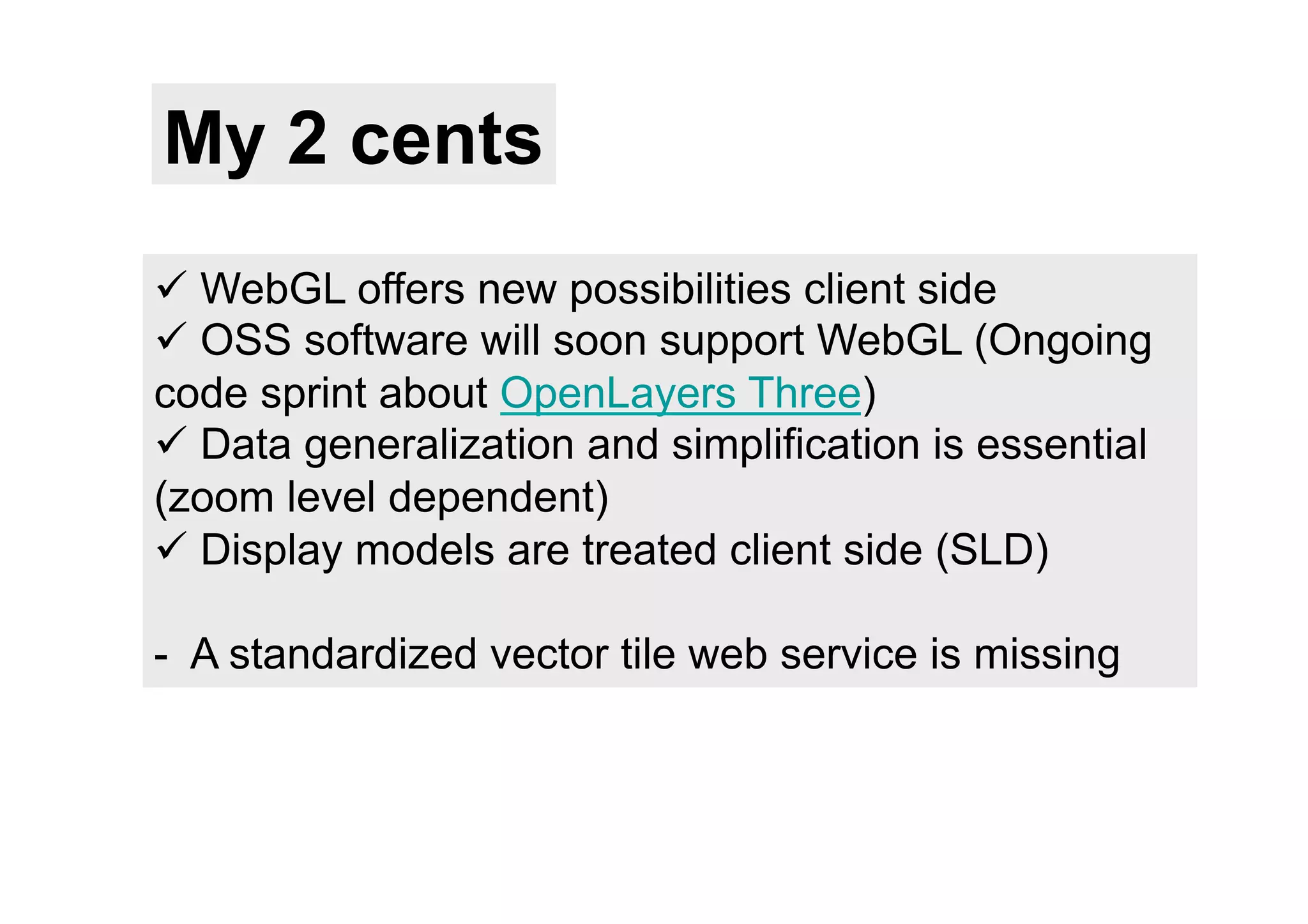 My 2 cents

✓ WebGL offers new possibilities client side
✓ OSS software will soon support WebGL (Ongoing code sprint about OpenLayers Three)
✓ Data generalization and simplification is essential (zoom level dependent)
✓ Display models are treated client side (SLD)

- A standardized vector tile web service is missing